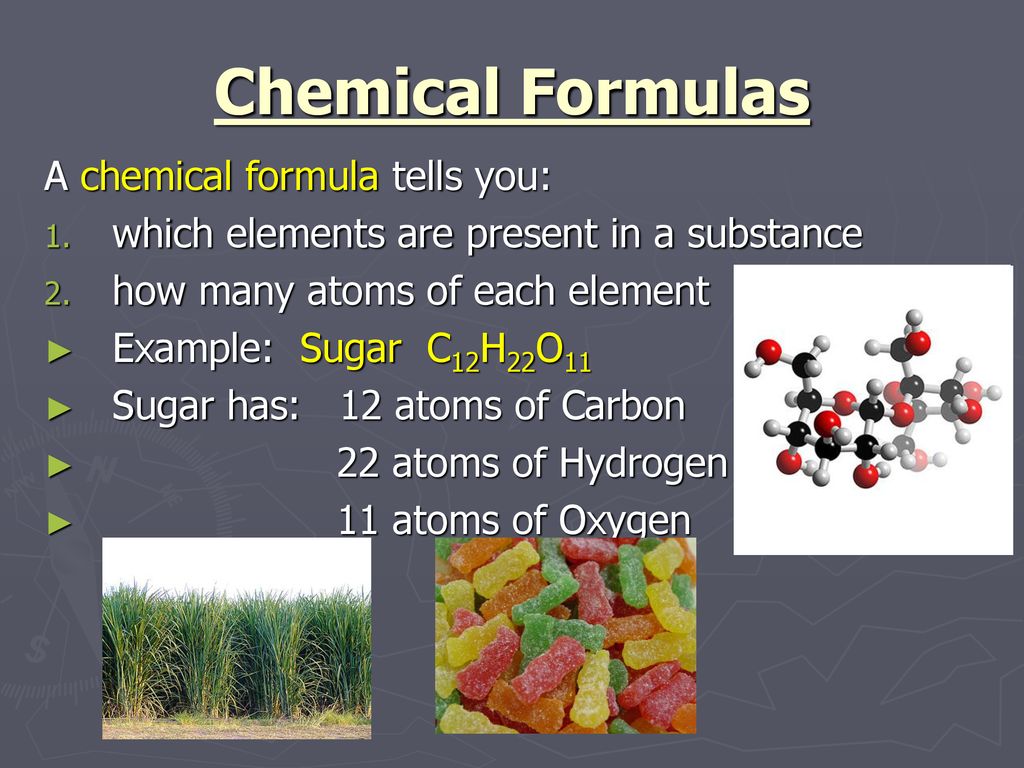 Chemical Formulas

A chemical formula tells you:

1. which elements are present in a substance
2. how many atoms of each element

► Example: Sugar $C_{12}H_{22}O_{11}$
► Sugar has: 12 atoms of Carbon
► 22 atoms of Hydrogen
► 11 atoms of Oxygen